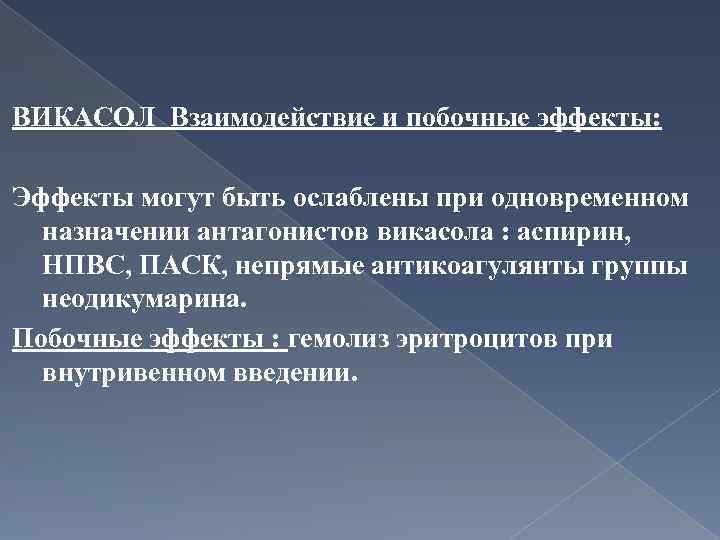 ВИКАСОЛ Взаимодействие и побочные эффекты:

Эффекты могут быть ослаблены при одновременном назначении антагонистов викасола : аспирин, НПВС, ПАСК, непрямые антикоагулянты группы неодикумарина.

Побочные эффекты : гемолиз эритроцитов при внутривенном введении.